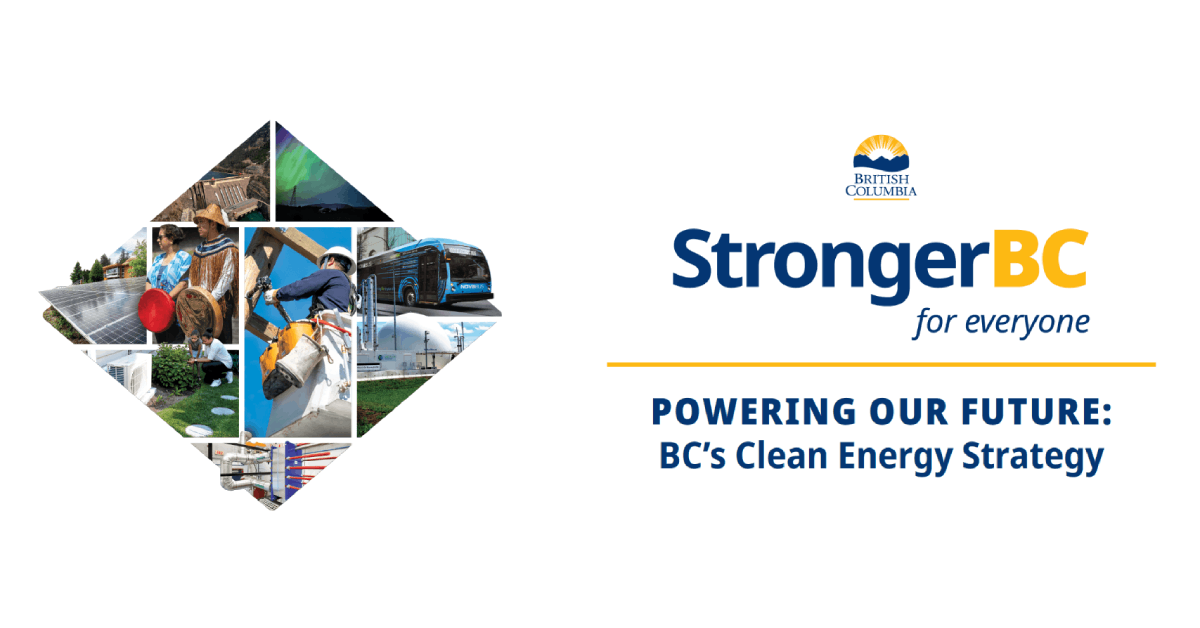 BRITISH COLUMBIA

StrongerBC
for everyone

POWERING OUR FUTURE:
BC's Clean Energy Strategy